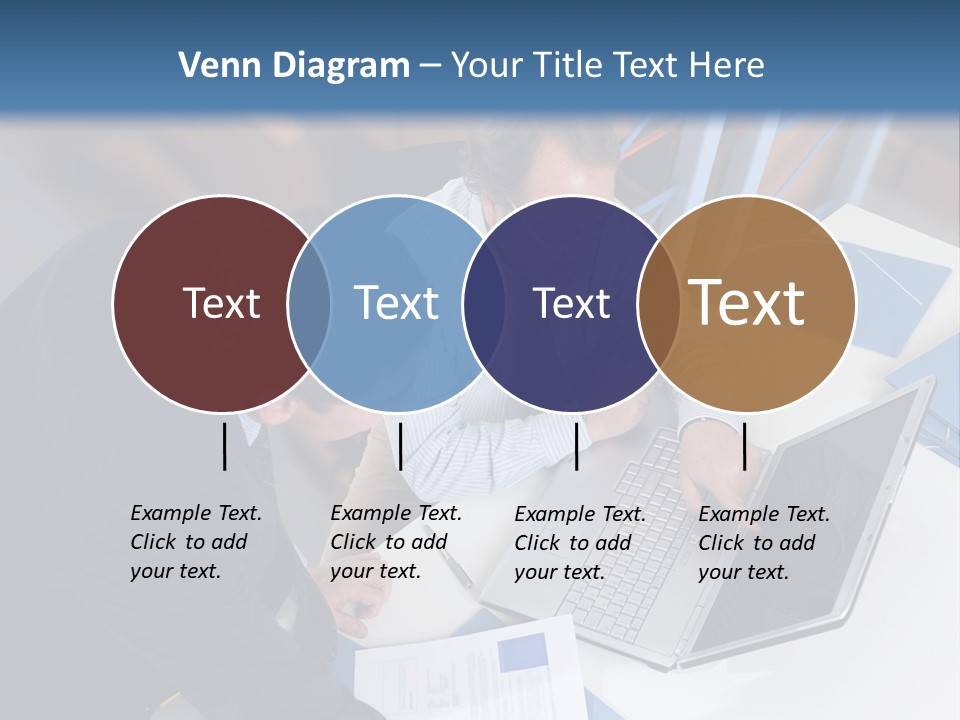 Venn Diagram – Your Title Text Here

Text

Text

Text

Text

Example Text. Click to add your text.

Example Text. Click to add your text.

Example Text. Click to add your text.

Example Text. Click to add your text.